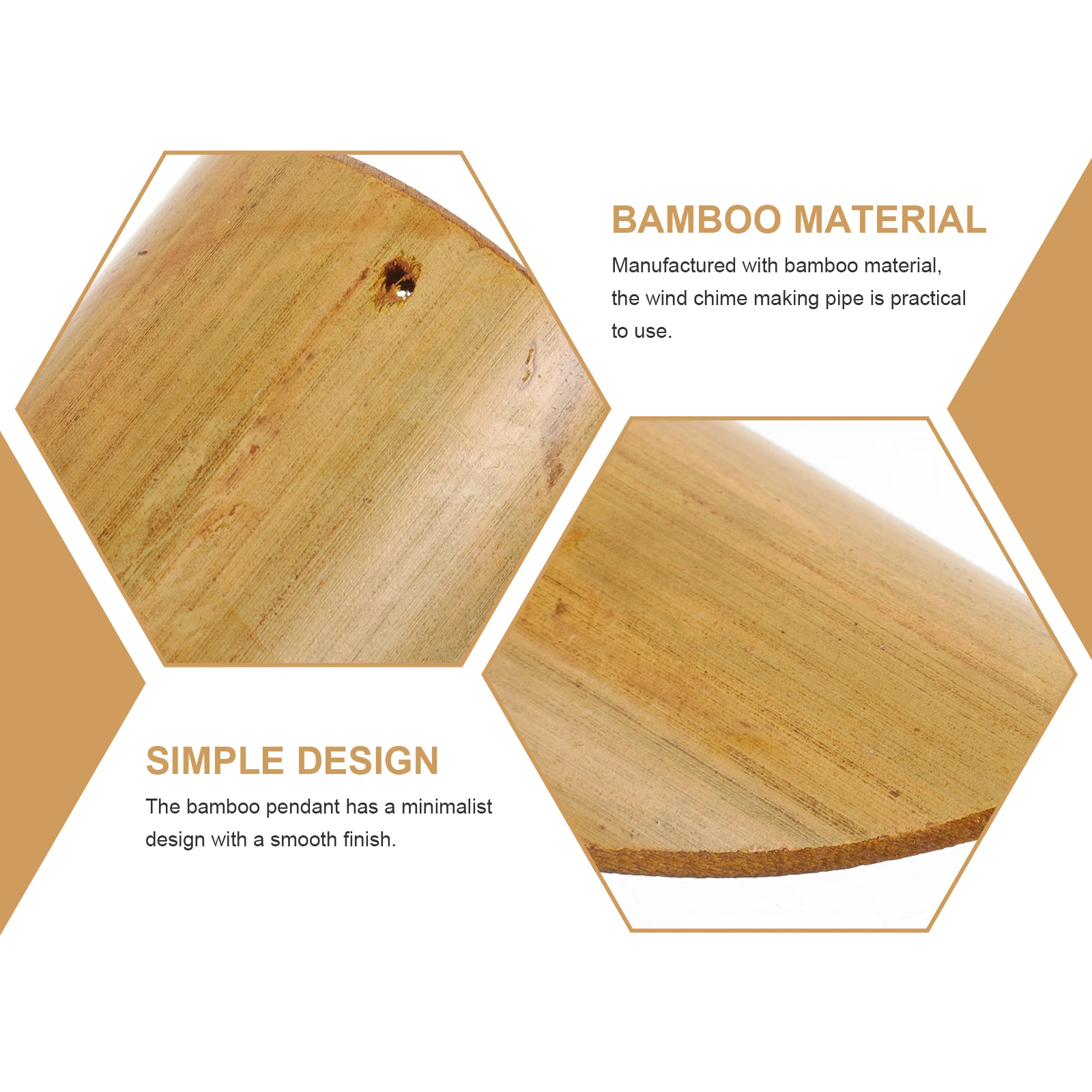 BAMBOO MATERIAL

Manufactured with bamboo material, the wind chime making pipe is practical to use.

SIMPLE DESIGN

The bamboo pendant has a minimalist design with a smooth finish.